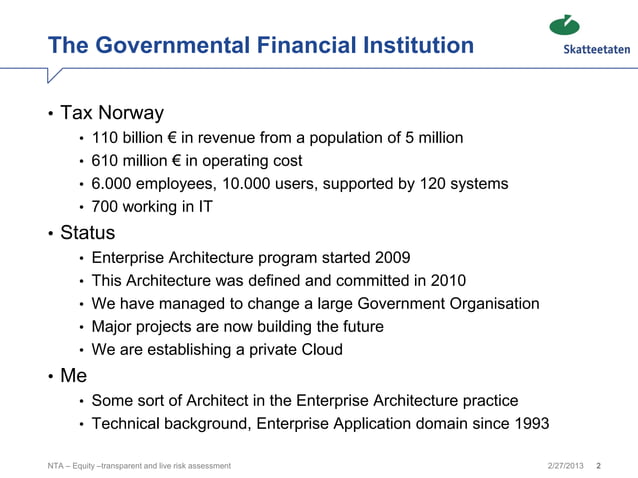 The Governmental Financial Institution

Skatteetaten

• Tax Norway
  • 110 billion € in revenue from a population of 5 million
  • 610 million € in operating cost
  • 6.000 employees, 10.000 users, supported by 120 systems
  • 700 working in IT
• Status
  • Enterprise Architecture program started 2009
  • This Architecture was defined and committed in 2010
  • We have managed to change a large Government Organisation
  • Major projects are now building the future
  • We are establishing a private Cloud
• Me
  • Some sort of Architect in the Enterprise Architecture practice
  • Technical background, Enterprise Application domain since 1993

NTA – Equity –transparent and live risk assessment

2/27/2013 2